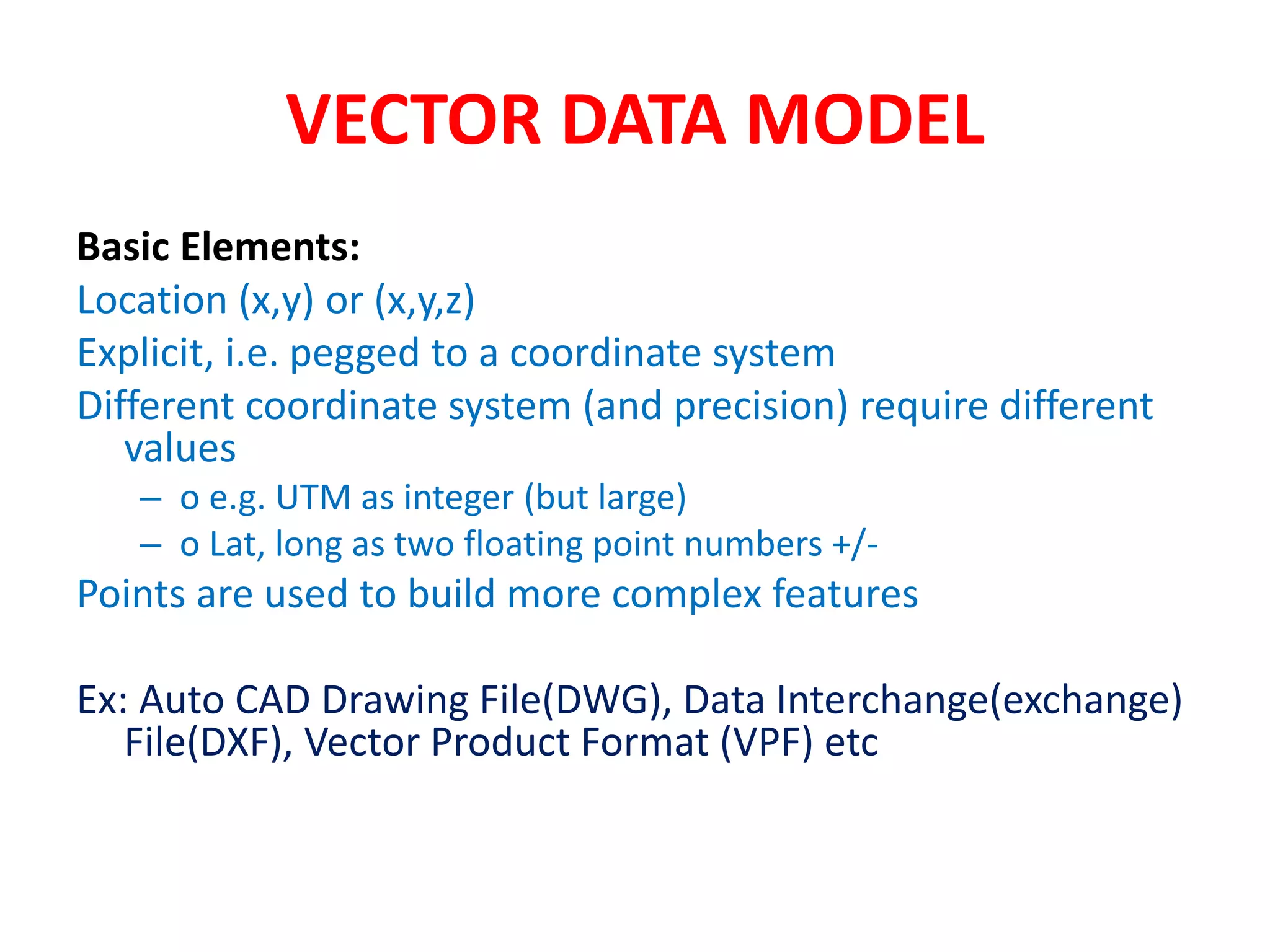 VECTOR DATA MODEL

Basic Elements:
Location (x,y) or (x,y,z)
Explicit, i.e. pegged to a coordinate system
Different coordinate system (and precision) require different values
– o e.g. UTM as integer (but large)
– o Lat, long as two floating point numbers +/-
Points are used to build more complex features

Ex: Auto CAD Drawing File(DWG), Data Interchange(exchange) File(DXF), Vector Product Format (VPF) etc